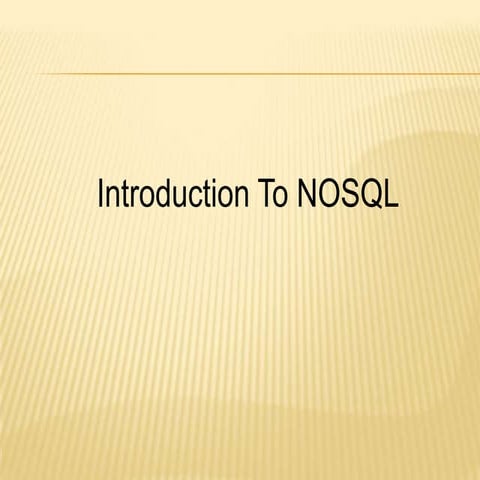 Introduction To NOSQL